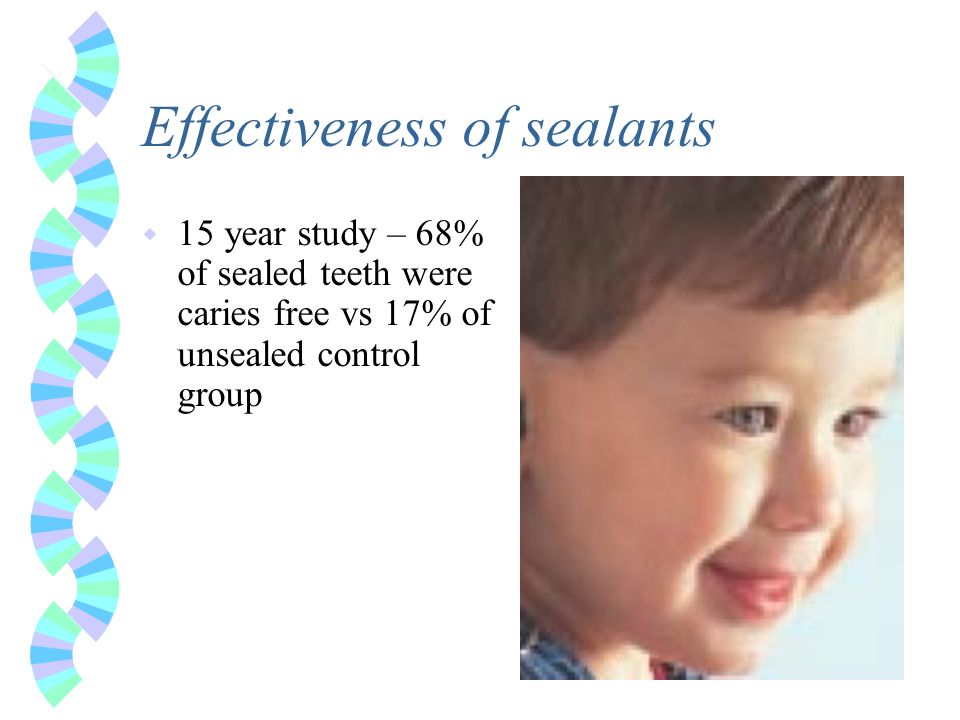 Effectiveness of sealants

15 year study – 68% of sealed teeth were caries free vs 17% of unsealed control group